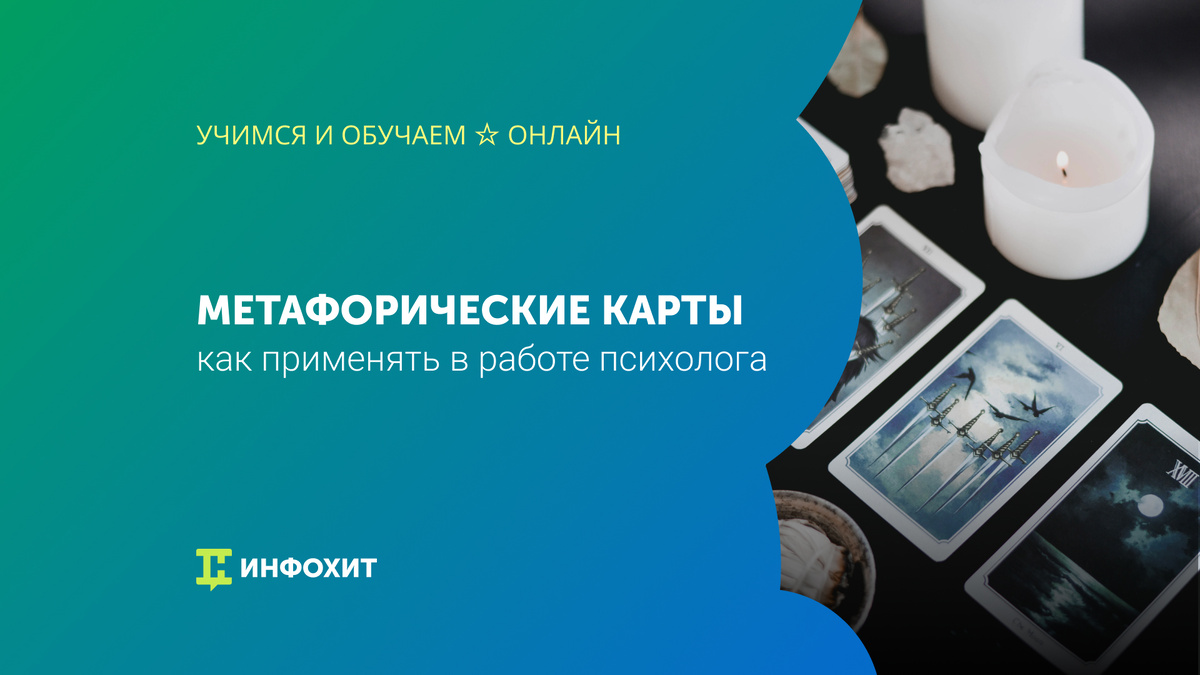 УЧИМСЯ И ОБУЧАЕМ ☆ ОНЛАЙН

МЕТАФОРИЧЕСКИЕ КАРТЫ
как применять в работе психолога

ИНФОХИТ

XVIII